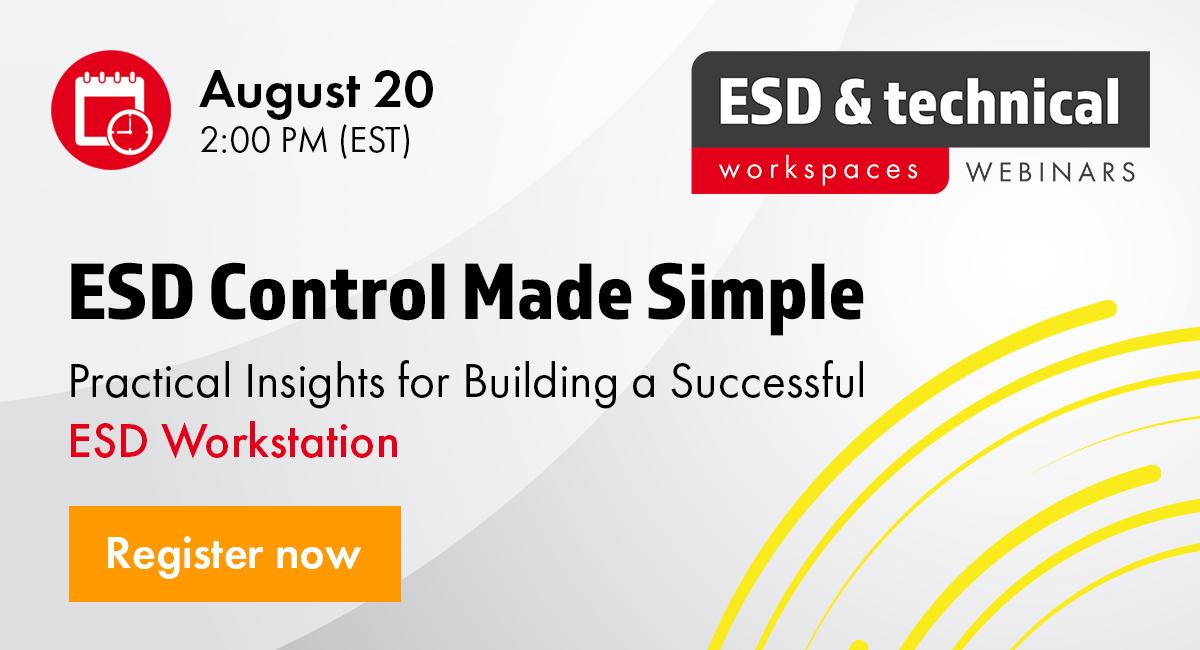 August 20
2:00 PM (EST)

ESD & technical
workspaces WEBINARS

ESD Control Made Simple

Practical Insights for Building a Successful ESD Workstation

Register now